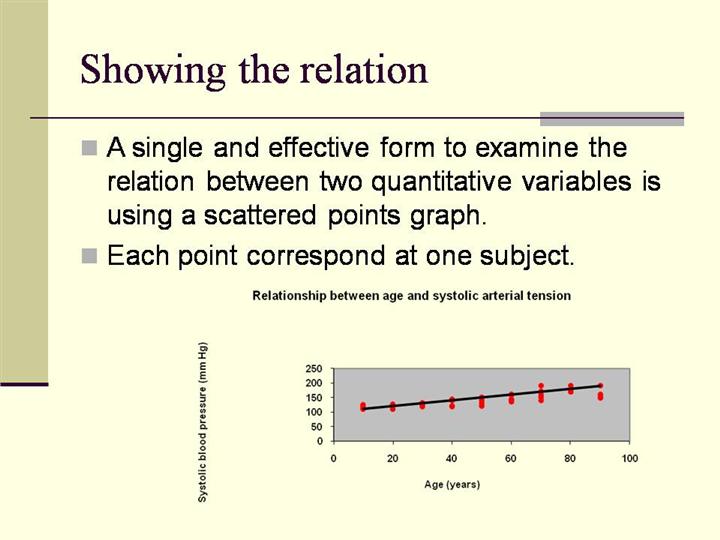 Showing the relation

A single and effective form to examine the relation between two quantitative variables is using a scattered points graph.

Each point correspond at one subject.

Relationship between age and systolic arterial tension

Systolic blood pressure (mm Hg)

250
200
150
100
50
0

0 20 40 60 80 100

Age (years)